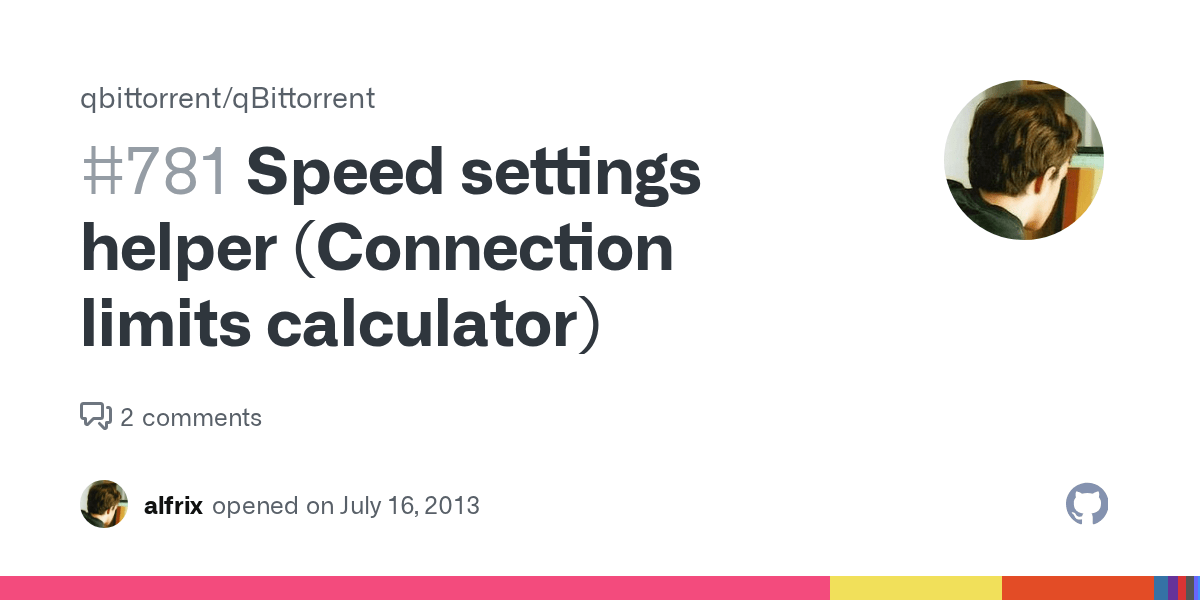 qbittorrent/qBittorrent

#781 Speed settings helper (Connection limits calculator)

2 comments

alfrix opened on July 16, 2013